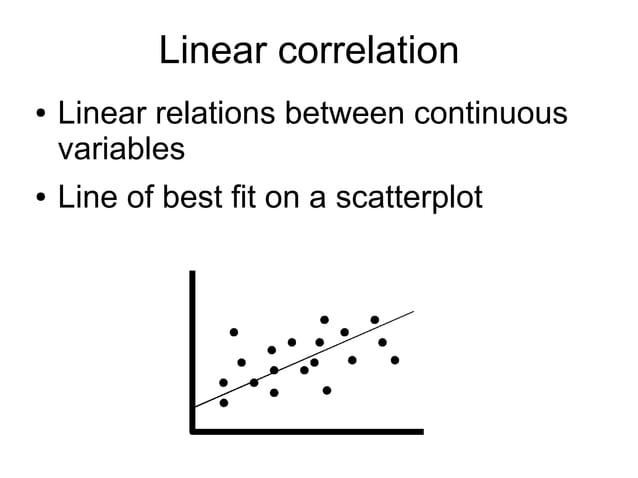 Linear correlation

• Linear relations between continuous variables

• Line of best fit on a scatterplot